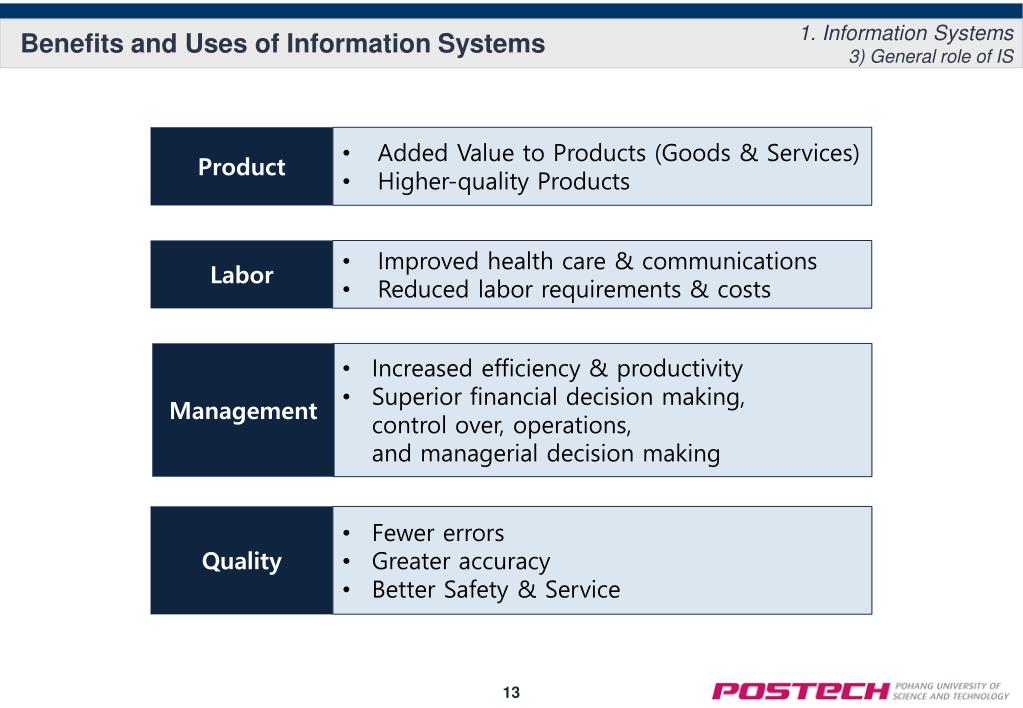 Benefits and Uses of Information Systems

1. Information Systems
3) General role of IS

Product

• Added Value to Products (Goods & Services)
• Higher-quality Products

Labor

• Improved health care & communications
• Reduced labor requirements & costs

Management

• Increased efficiency & productivity
• Superior financial decision making, control over, operations, and managerial decision making

Quality

• Fewer errors
• Greater accuracy
• Better Safety & Service

13

POSTECH POHANG UNIVERSITY OF SCIENCE AND TECHNOLOGY